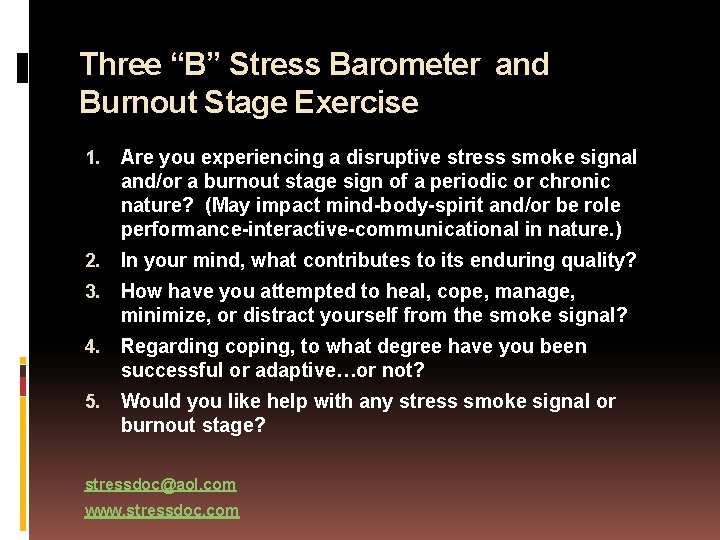 Three “B” Stress Barometer and Burnout Stage Exercise

1. Are you experiencing a disruptive stress smoke signal and/or a burnout stage sign of a periodic or chronic nature? (May impact mind-body-spirit and/or be role performance-interactive-communicational in nature.)
2. In your mind, what contributes to its enduring quality?
3. How have you attempted to heal, cope, manage, minimize, or distract yourself from the smoke signal?
4. Regarding coping, to what degree have you been successful or adaptive…or not?
5. Would you like help with any stress smoke signal or burnout stage?

stressdoc@aol.com
www.stressdoc.com